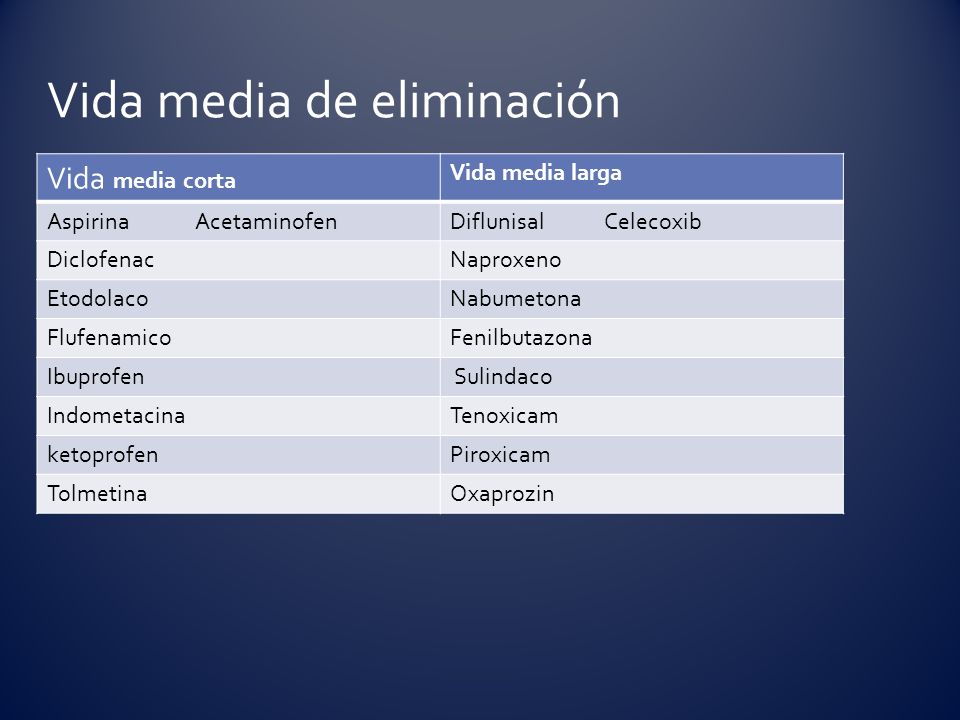 Vida media de eliminación

| Vida media corta | Vida media larga |
|---|---|
| Aspirina Acetaminofen | Diflunisal Celecoxib |
| Diclofenac | Naproxeno |
| Etodolaco | Nabumetona |
| Flufenamico | Fenilbutazona |
| Ibuprofen | Sulindaco |
| Indometacina | Tenoxicam |
| ketoprofen | Piroxicam |
| Tolmetina | Oxaprozin |